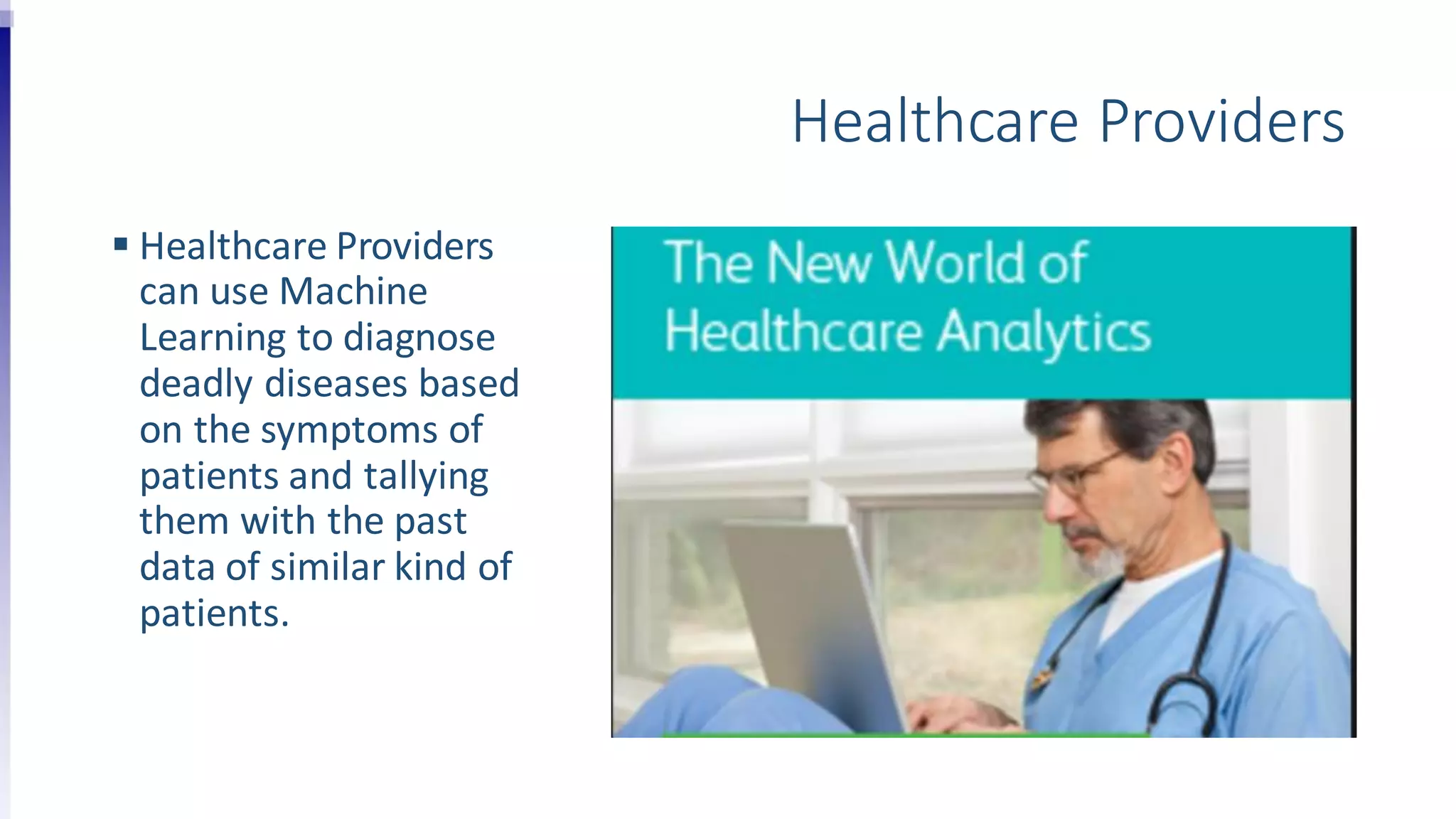 Healthcare Providers

▪ Healthcare Providers can use Machine Learning to diagnose deadly diseases based on the symptoms of patients and tallying them with the past data of similar kind of patients.

The New World of Healthcare Analytics